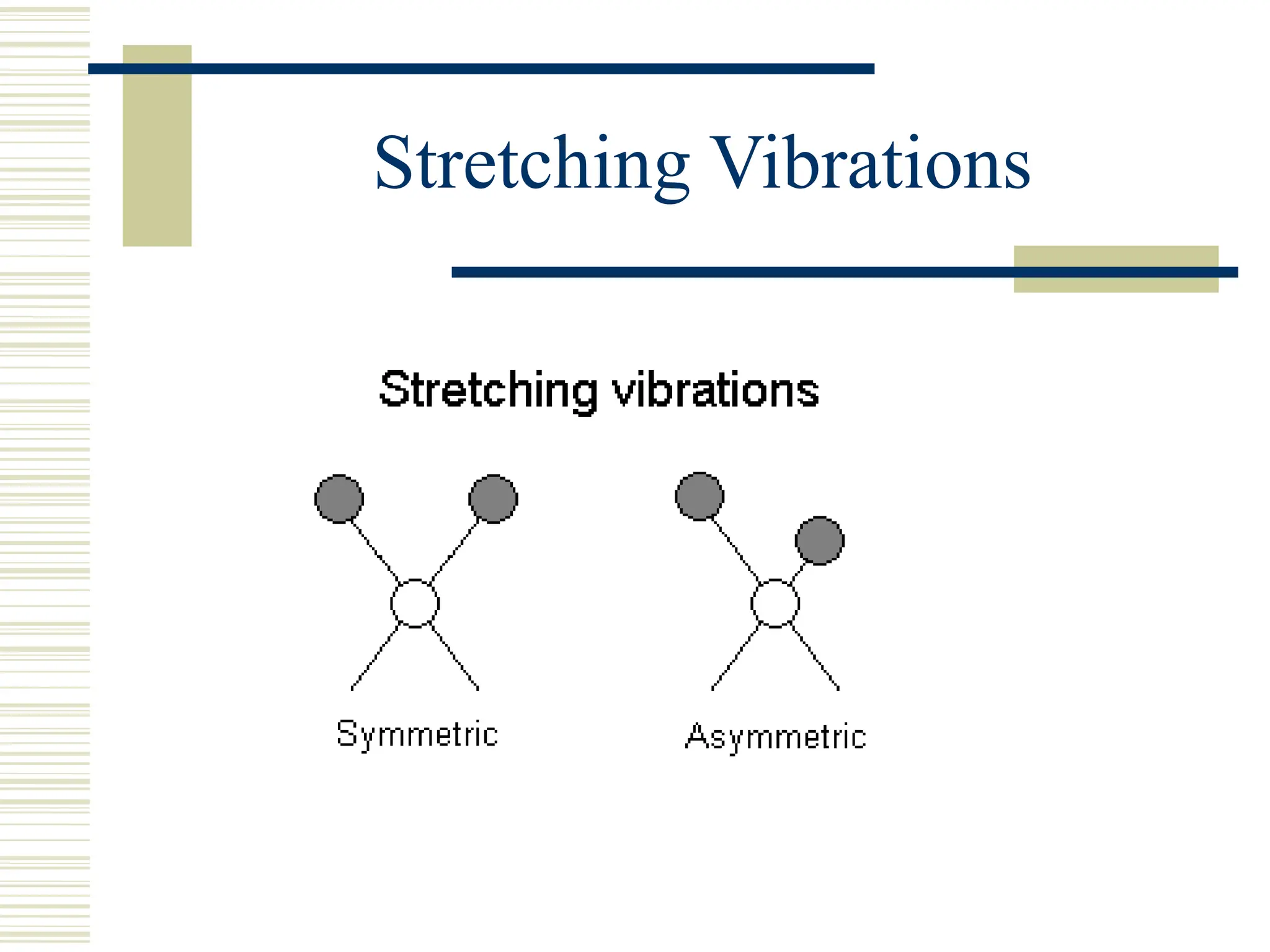 Stretching Vibrations

Stretching vibrations

Symmetric

Asymmetric